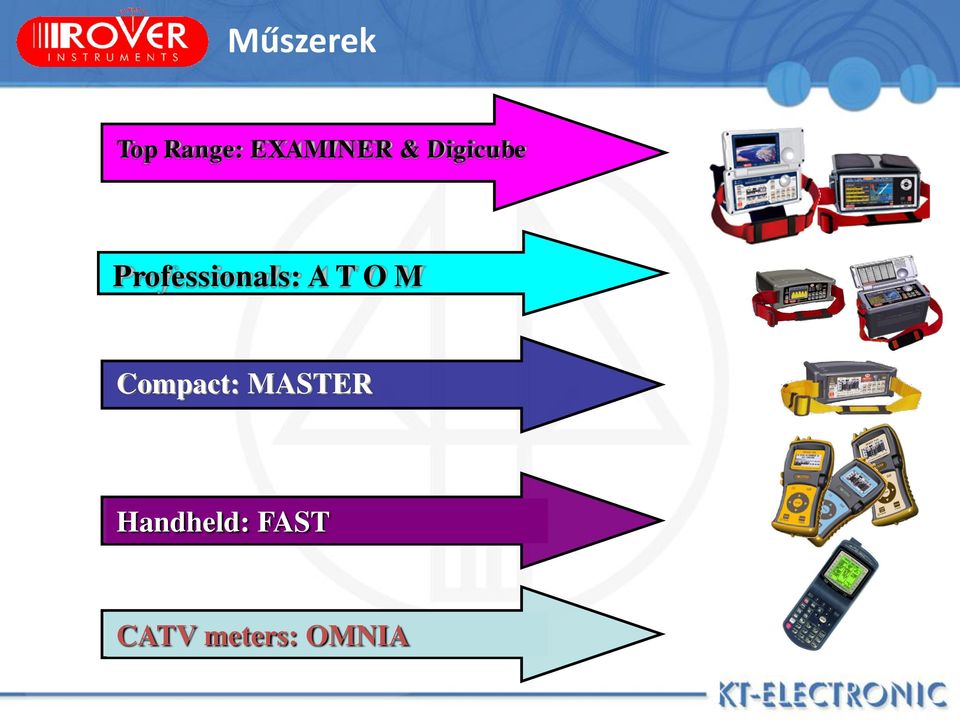 ROVER INSTRUMENTS

Műszerek

Top Range: EXAMINER & Digicube

Professionals: A T O M

Compact: MASTER

Handheld: FAST

CATV meters: OMNIA

KT-ELECTRONIC